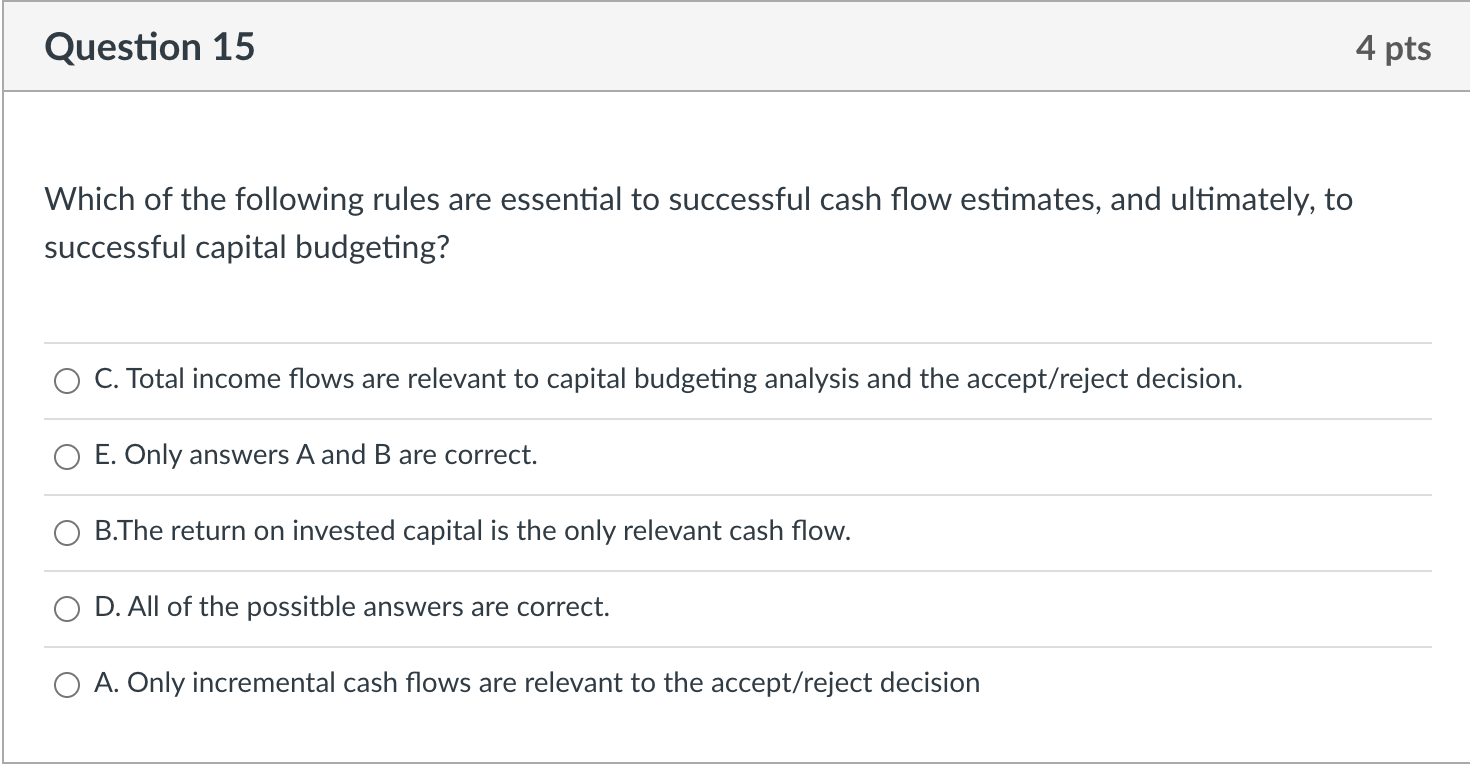 Question 15

4 pts

Which of the following rules are essential to successful cash flow estimates, and ultimately, to successful capital budgeting?

C. Total income flows are relevant to capital budgeting analysis and the accept/reject decision.

E. Only answers A and B are correct.

B.The return on invested capital is the only relevant cash flow.

D. All of the possitble answers are correct.

A. Only incremental cash flows are relevant to the accept/reject decision